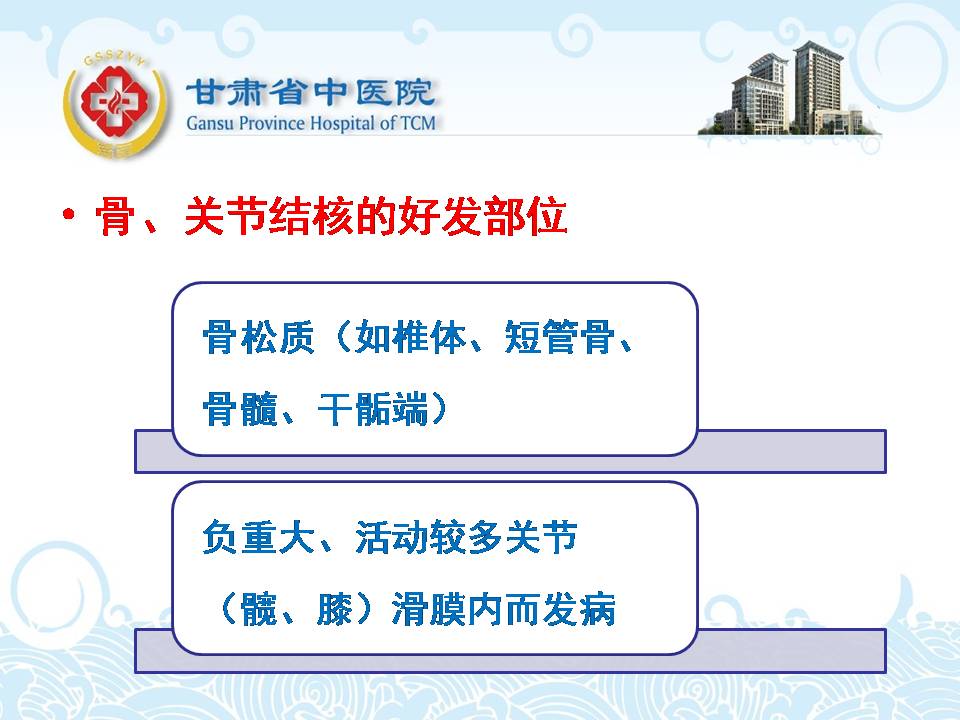 GSSZYY

甘肃省中医院
Gansu Province Hospital of TCM

• 骨、关节结核的好发部位

骨松质（如椎体、短管骨、骨髓、干骺端）

负重大、活动较多关节（髋、膝）滑膜内而发病